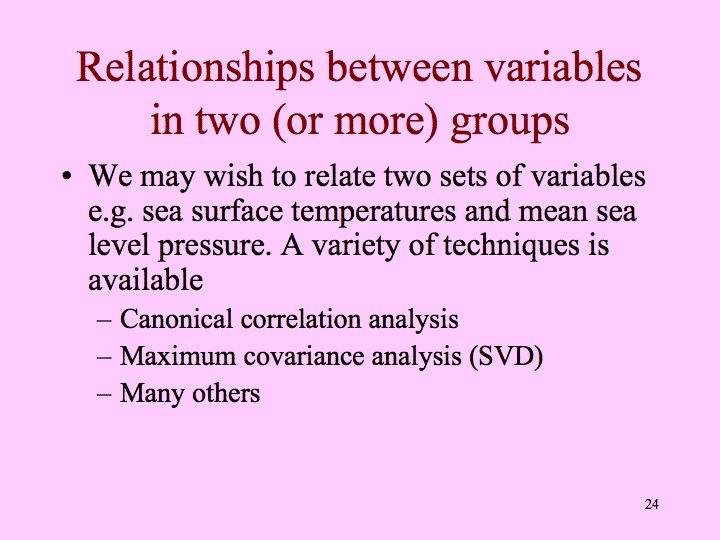 Relationships between variables in two (or more) groups

• We may wish to relate two sets of variables e.g. sea surface temperatures and mean sea level pressure. A variety of techniques is available
– Canonical correlation analysis
– Maximum covariance analysis (SVD)
– Many others

24